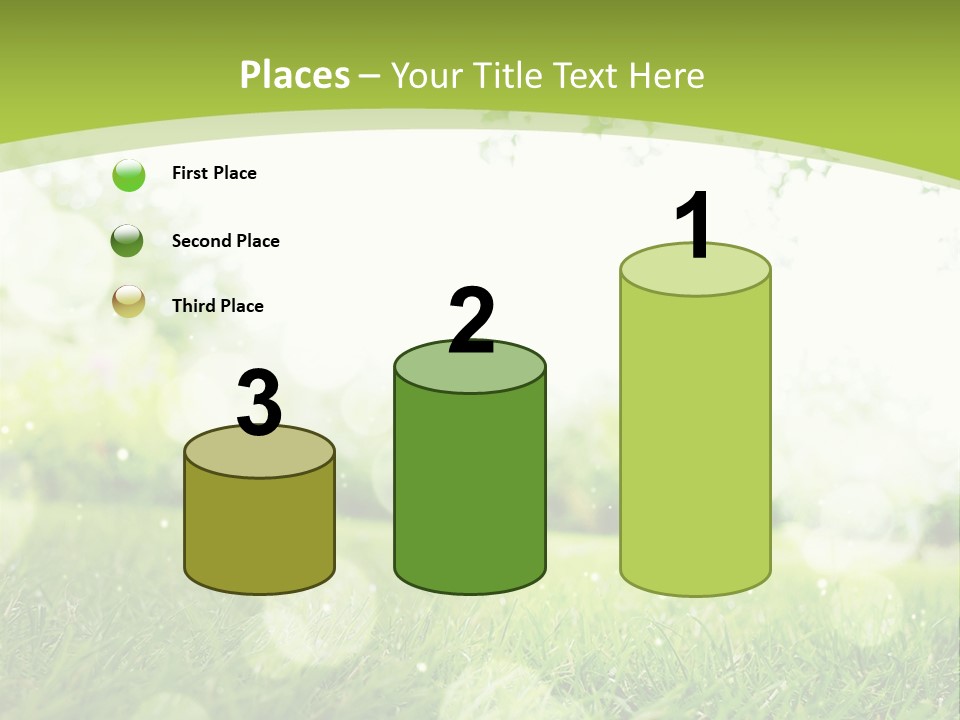 Places – Your Title Text Here

First Place

Second Place

Third Place

3

2

1